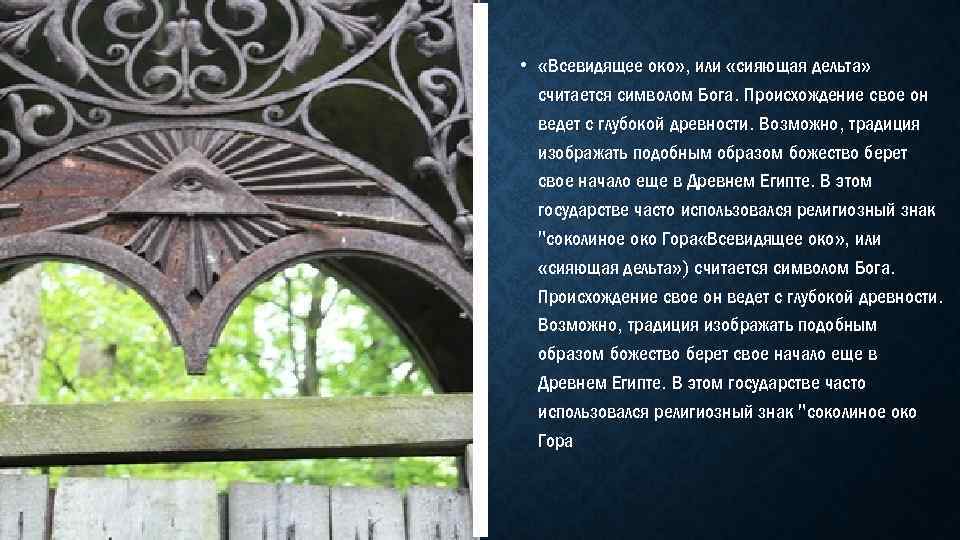 • «Всевидящее око», или «сияющая дельта» считается символом Бога. Происхождение свое он ведет с глубокой древности. Возможно, традиция изображать подобным образом божество берет свое начало еще в Древнем Египте. В этом государстве часто использовался религиозный знак "соколиное око Гора«Всевидящее око», или «сияющая дельта») считается символом Бога. Происхождение свое он ведет с глубокой древности. Возможно, традиция изображать подобным образом божество берет свое начало еще в Древнем Египте. В этом государстве часто использовался религиозный знак "соколиное око Гора